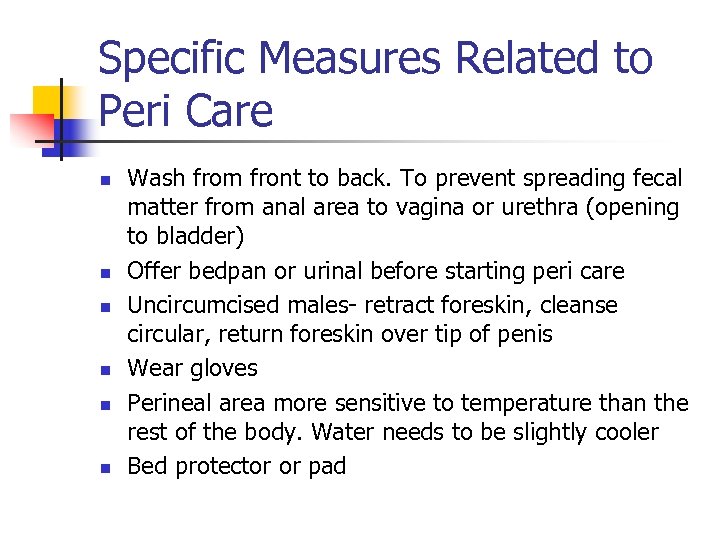 Specific Measures Related to Peri Care

- Wash from front to back. To prevent spreading fecal matter from anal area to vagina or urethra (opening to bladder)
- Offer bedpan or urinal before starting peri care
- Uncircumcised males- retract foreskin, cleanse circular, return foreskin over tip of penis
- Wear gloves
- Perineal area more sensitive to temperature than the rest of the body. Water needs to be slightly cooler
- Bed protector or pad